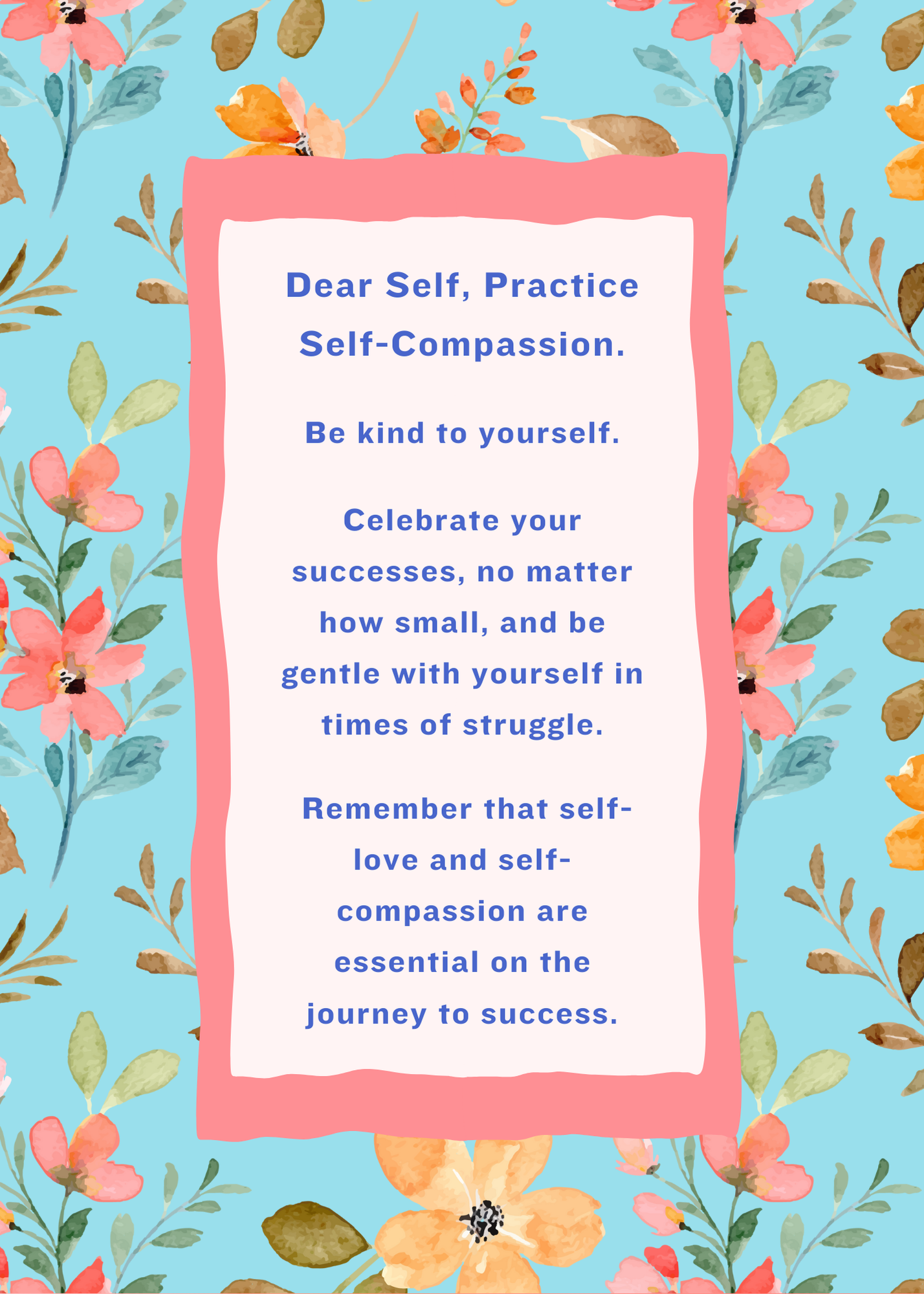 Dear Self, Practice Self-Compassion.

Be kind to yourself.

Celebrate your successes, no matter how small, and be gentle with yourself in times of struggle.

Remember that self-love and self-compassion are essential on the journey to success.